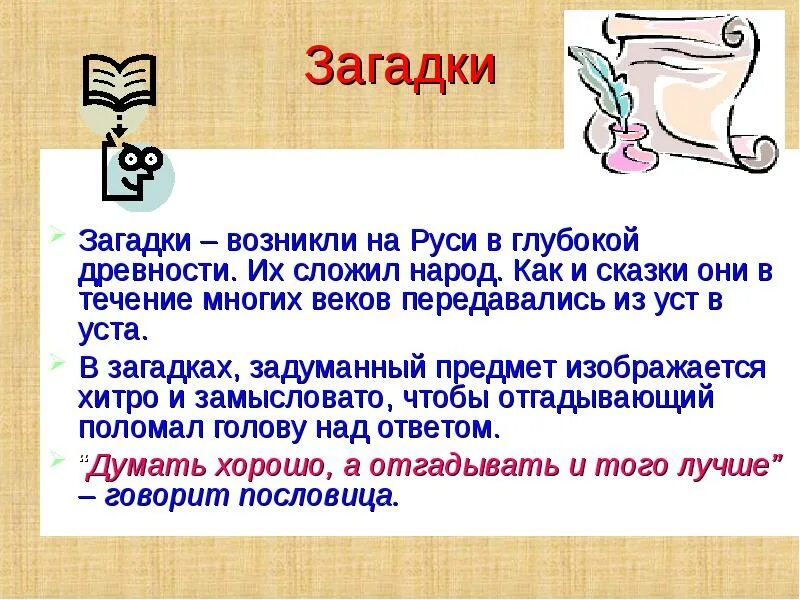 Загадки

Загадки – возникли на Руси в глубокой древности. Их сложил народ. Как и сказки они в течение многих веков передавались из уст в уста.

В загадках, задуманный предмет изображается хитро и замысловато, чтобы отгадывающий поломал голову над ответом.

"Думать хорошо, а отгадывать и того лучше" – говорит пословица.